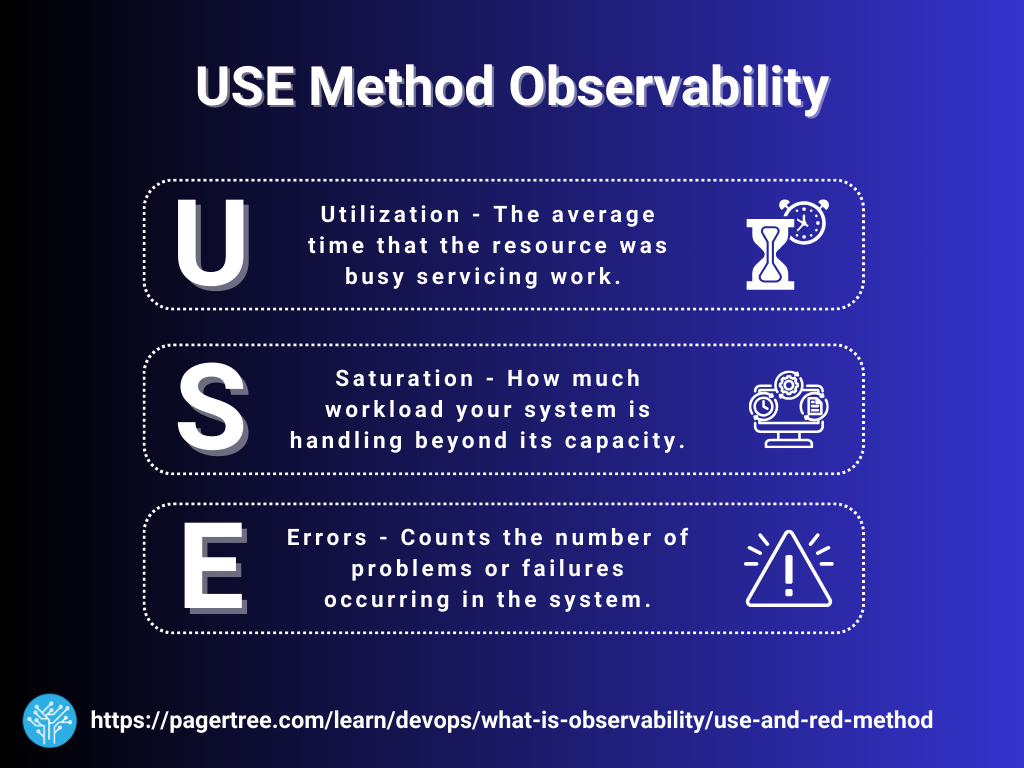 USE Method Observability

U

Utilization - The average time that the resource was busy servicing work.

S

Saturation - How much workload your system is handling beyond its capacity.

E

Errors - Counts the number of problems or failures occurring in the system.

https://pagertree.com/learn/devops/what-is-observability/use-and-red-method